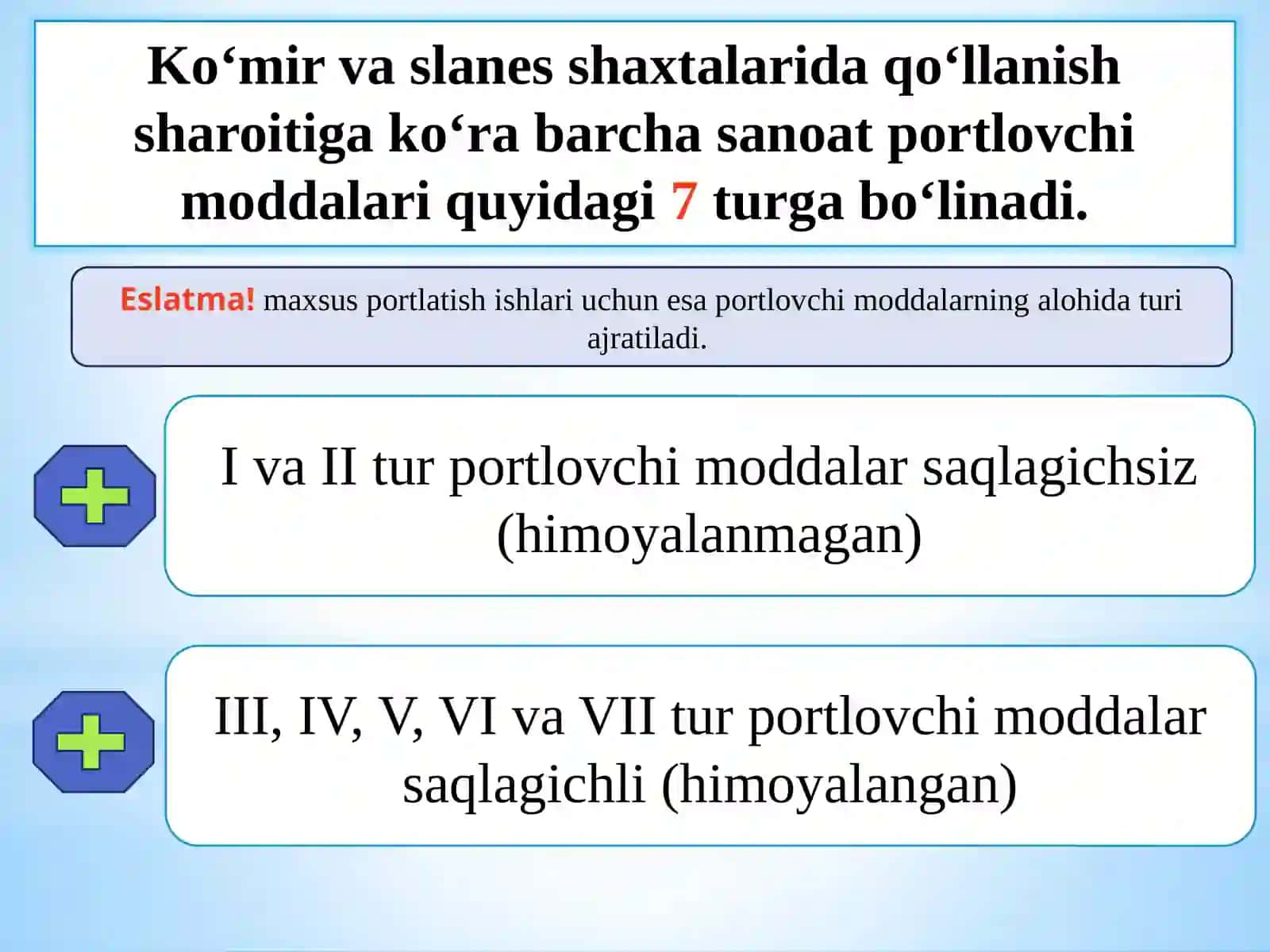 Ko‘mir va slanes shaxtalarida qo‘llanish sharoitiga ko‘ra barcha sanoat portlovchi moddalari quyidagi 7 turga bo‘linadi.

Eslatma! maxsus portlatish ishlari uchun esa portlovchi moddalarning alohida turi ajratiladi.

I va II tur portlovchi moddalar saqlagichsiz (himoyalanmagan)

III, IV, V, VI va VII tur portlovchi moddalar saqlagichli (himoyalangan)